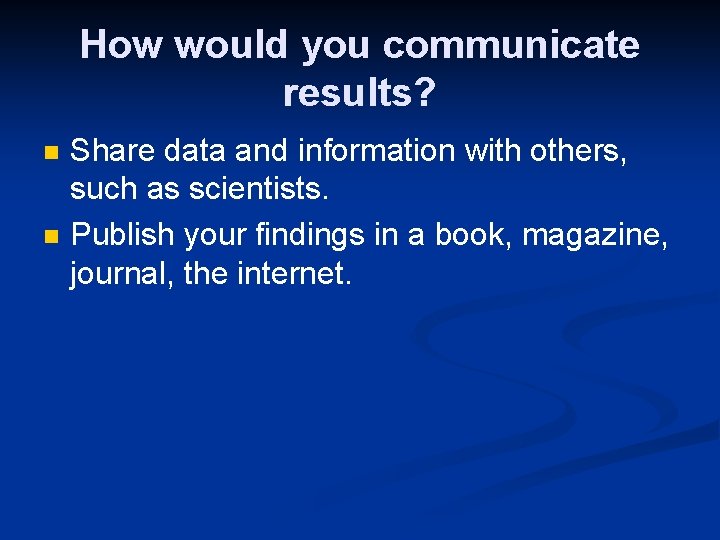 How would you communicate results?

- Share data and information with others, such as scientists.
- Publish your findings in a book, magazine, journal, the internet.